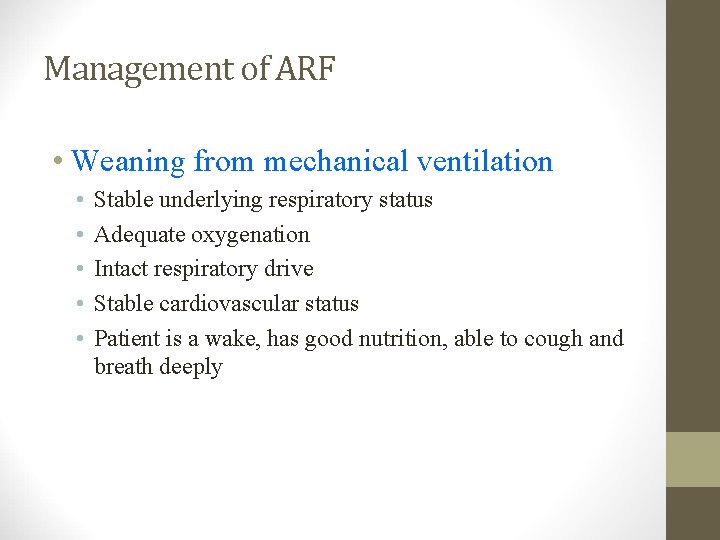 Management of ARF

• Weaning from mechanical ventilation
  • Stable underlying respiratory status
  • Adequate oxygenation
  • Intact respiratory drive
  • Stable cardiovascular status
  • Patient is a wake, has good nutrition, able to cough and breath deeply